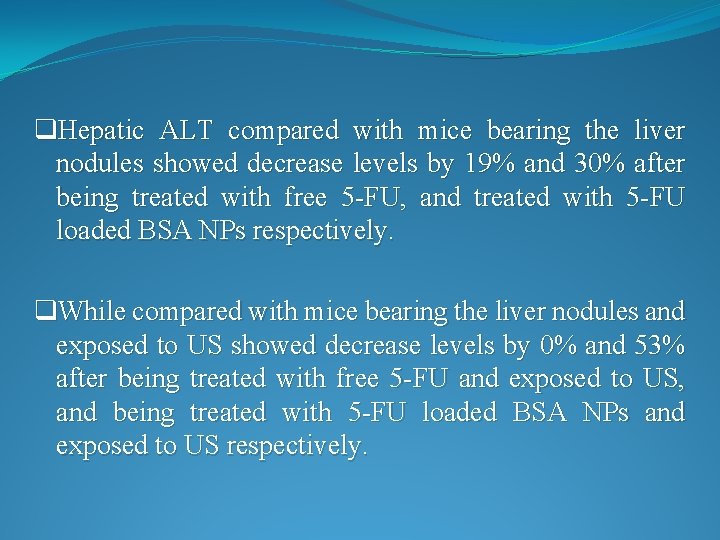 ❑Hepatic ALT compared with mice bearing the liver nodules showed decrease levels by 19% and 30% after being treated with free 5-FU, and treated with 5-FU loaded BSA NPs respectively.

❑While compared with mice bearing the liver nodules and exposed to US showed decrease levels by 0% and 53% after being treated with free 5-FU and exposed to US, and being treated with 5-FU loaded BSA NPs and exposed to US respectively.